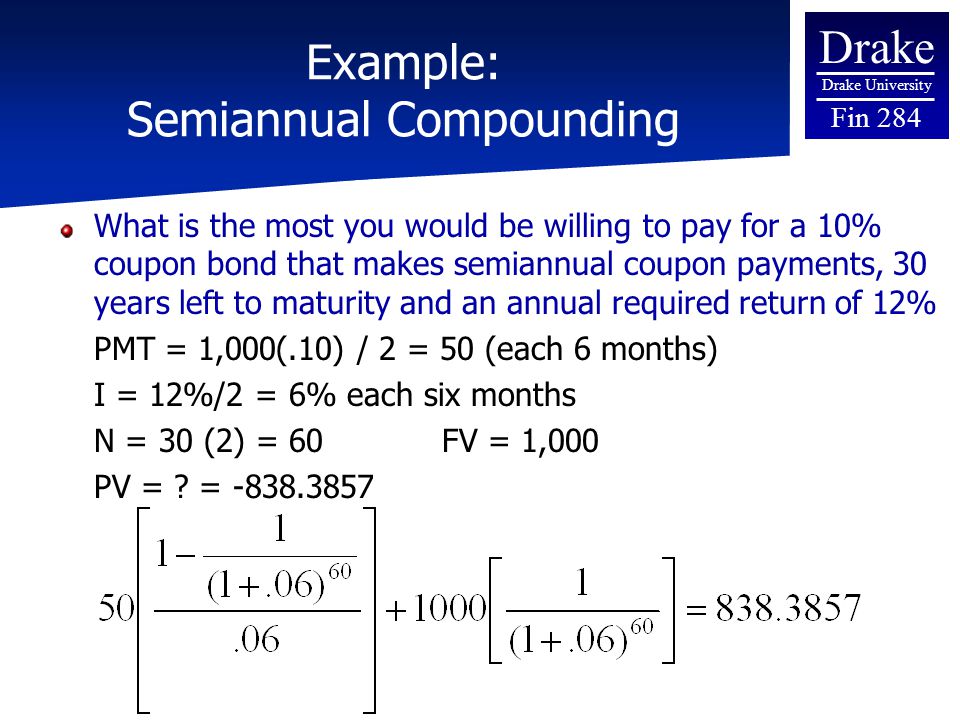 Example:
Semiannual Compounding

Drake
Drake University
Fin 284

What is the most you would be willing to pay for a 10% coupon bond that makes semiannual coupon payments, 30 years left to maturity and an annual required return of 12%

PMT = 1,000(.10) / 2 = 50 (each 6 months)

I = 12%/2 = 6% each six months

N = 30 (2) = 60 FV = 1,000

PV = ? = -838.3857

$50\left[\frac{1-\frac{1}{(1+.06)^{60}}}{.06}\right]+1000\left[\frac{1}{(1+.06)^{60}}\right]=838.3857$